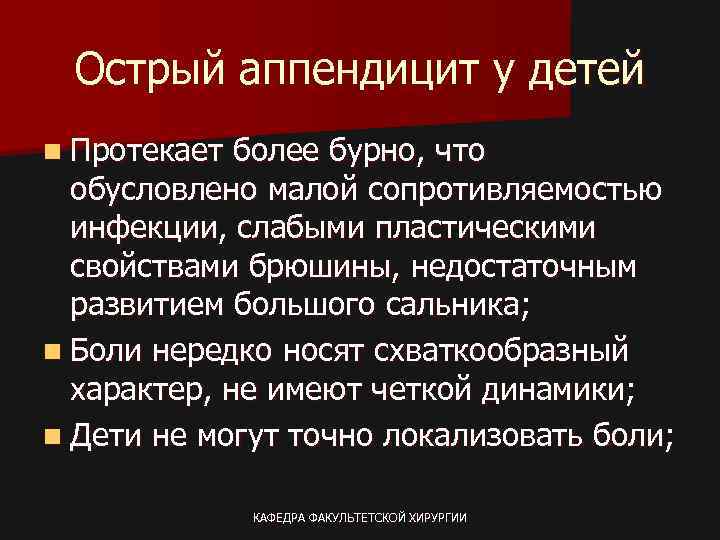 Острый аппендицит у детей

Протекает более бурно, что обусловлено малой сопротивляемостью инфекции, слабыми пластическими свойствами брюшины, недостаточным развитием большого сальника;

Боли нередко носят схваткообразный характер, не имеют четкой динамики;

Дети не могут точно локализовать боли;

КАФЕДРА ФАКУЛЬТЕТСКОЙ ХИРУРГИИ